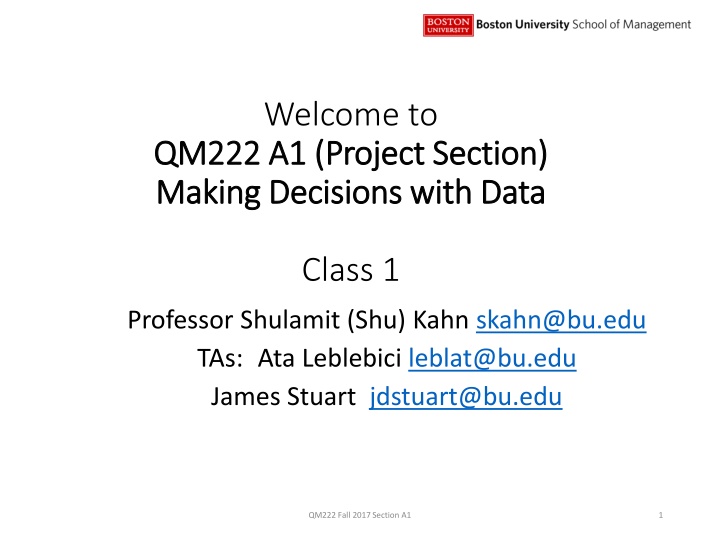 BOSTON UNIVERSITY Boston University School of Management

Welcome to
QM222 A1 (Project Section)
Making Decisions with Data

Class 1

Professor Shulamit (Shu) Kahn skahn@bu.edu
TAs: Ata Leblebici leblat@bu.edu
James Stuart jdstuart@bu.edu

QM222 Fall 2017 Section A1

1